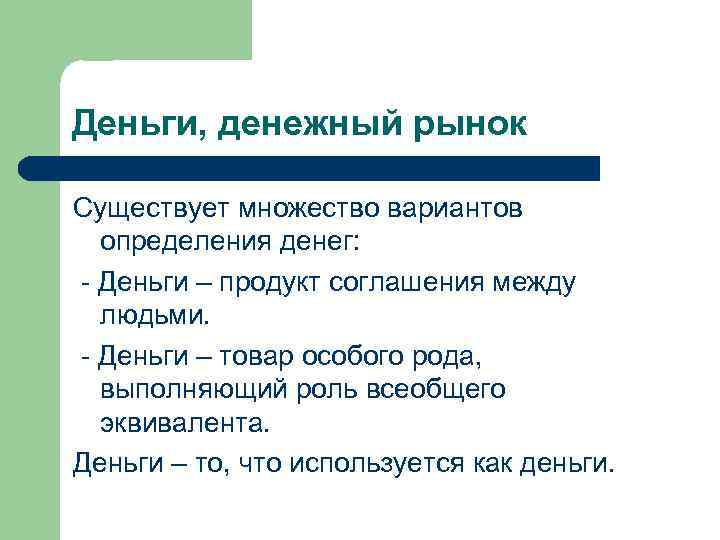 Деньги, денежный рынок

Существует множество вариантов определения денег:

- Деньги – продукт соглашения между людьми.

- Деньги – товар особого рода, выполняющий роль всеобщего эквивалента.

Деньги – то, что используется как деньги.